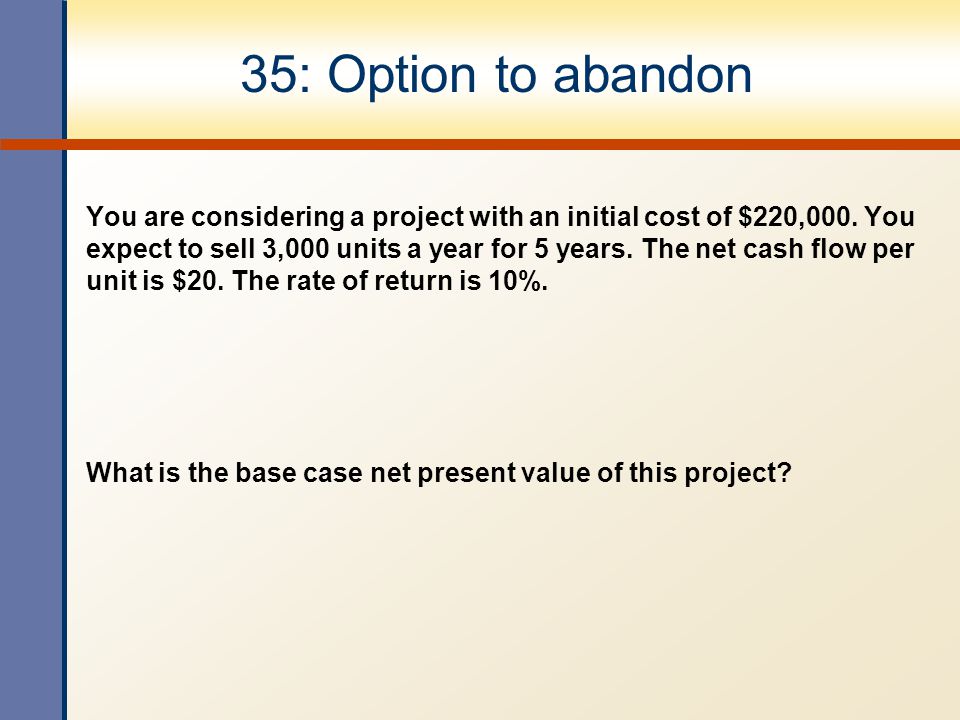 35: Option to abandon

You are considering a project with an initial cost of \$220,000. You expect to sell 3,000 units a year for 5 years. The net cash flow per unit is \$20. The rate of return is 10%.

What is the base case net present value of this project?